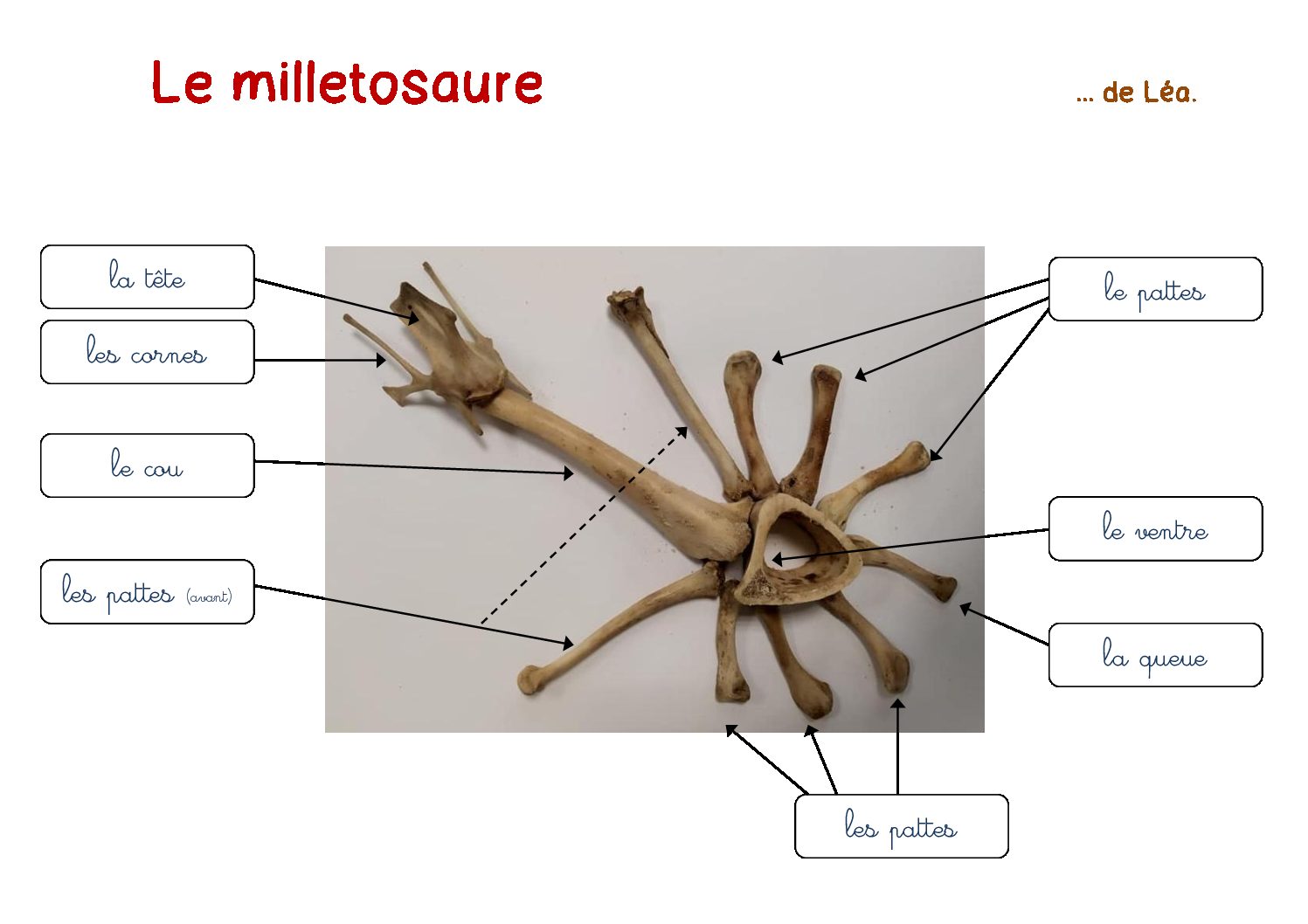 Le milletosaure

… de Léa.

la tête

les cornes

le cou

les pattes (avant)

le pattes

le ventre

la queue

les pattes